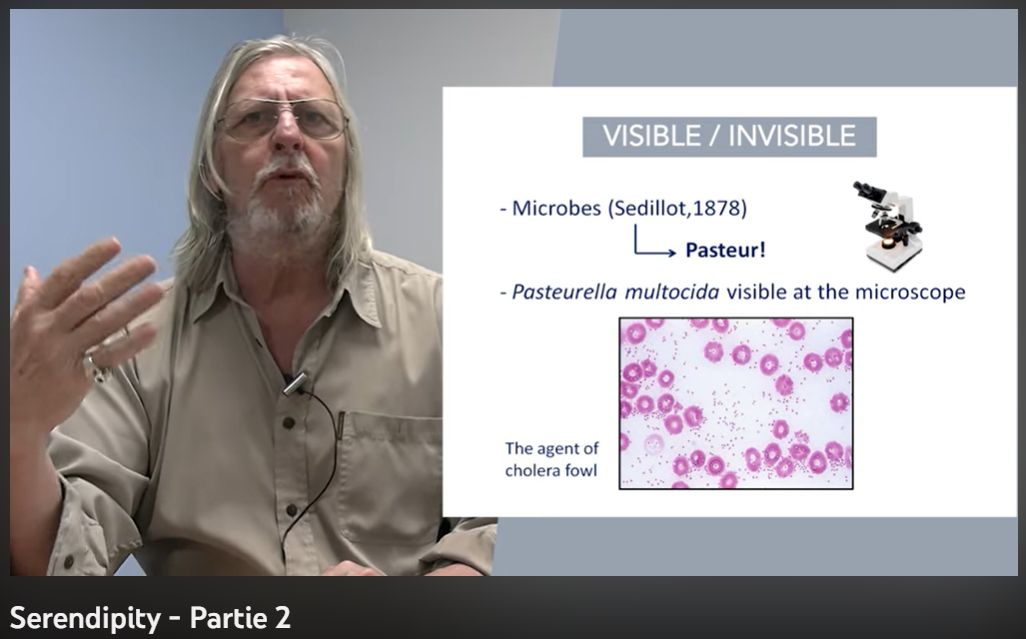 VISIBLE / INVISIBLE

- Microbes (Sedillot,1878)

Pasteur!

- Pasteurella multocida visible at the microscope

The agent of cholera fowl

Serendipity - Partie 2